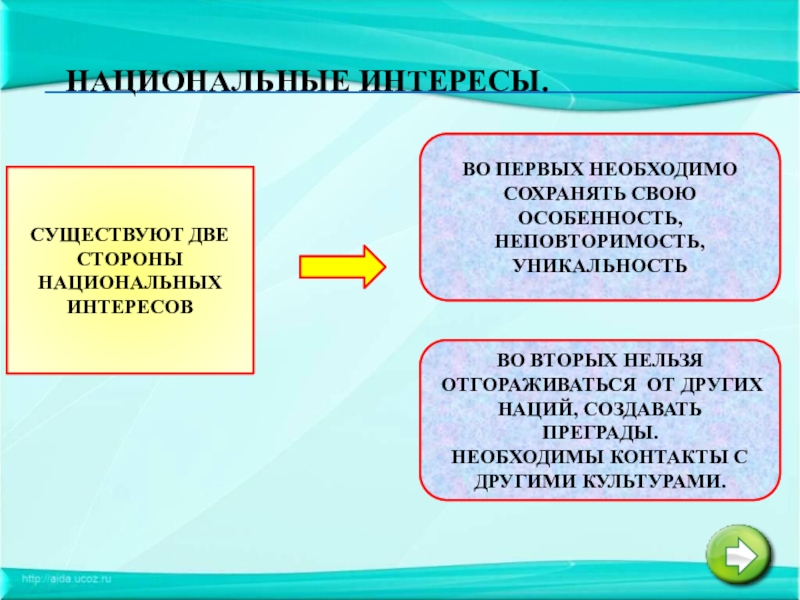 НАЦИОНАЛЬНЫЕ ИНТЕРЕСЫ.

СУЩЕСТВУЮТ ДВЕ СТОРОНЫ НАЦИОНАЛЬНЫХ ИНТЕРЕСОВ

ВО ПЕРВЫХ НЕОБХОДИМО СОХРАНЯТЬ СВОЮ ОСОБЕННОСТЬ, НЕПОВТОРИМОСТЬ, УНИКАЛЬНОСТЬ

ВО ВТОРЫХ НЕЛЬЗЯ ОТГОРАЖИВАТЬСЯ ОТ ДРУГИХ НАЦИЙ, СОЗДАВАТЬ ПРЕГРАДЫ.
НЕОБХОДИМЫ КОНТАКТЫ С ДРУГИМИ КУЛЬТУРАМИ.

http://aida.ucoz.ru